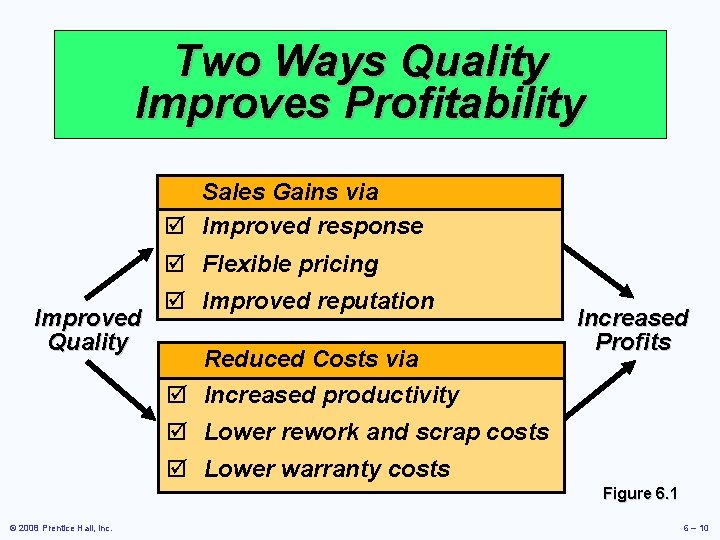 Two Ways Quality Improves Profitability

Improved Quality

Sales Gains via
☑ Improved response
☑ Flexible pricing
☑ Improved reputation

Reduced Costs via
☑ Increased productivity
☑ Lower rework and scrap costs
☑ Lower warranty costs

Increased Profits

Figure 6.1

© 2008 Prentice Hall, Inc.

6 – 10